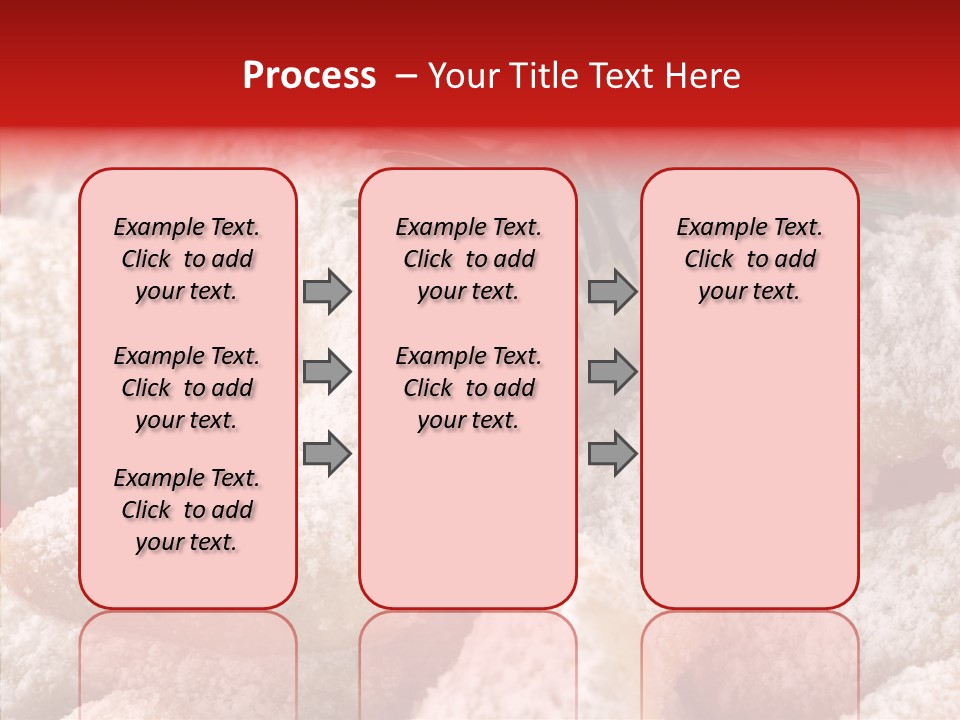 Process – Your Title Text Here

Example Text. Click to add your text.

Example Text. Click to add your text.

Example Text. Click to add your text.

Example Text. Click to add your text.

Example Text. Click to add your text.

Example Text. Click to add your text.